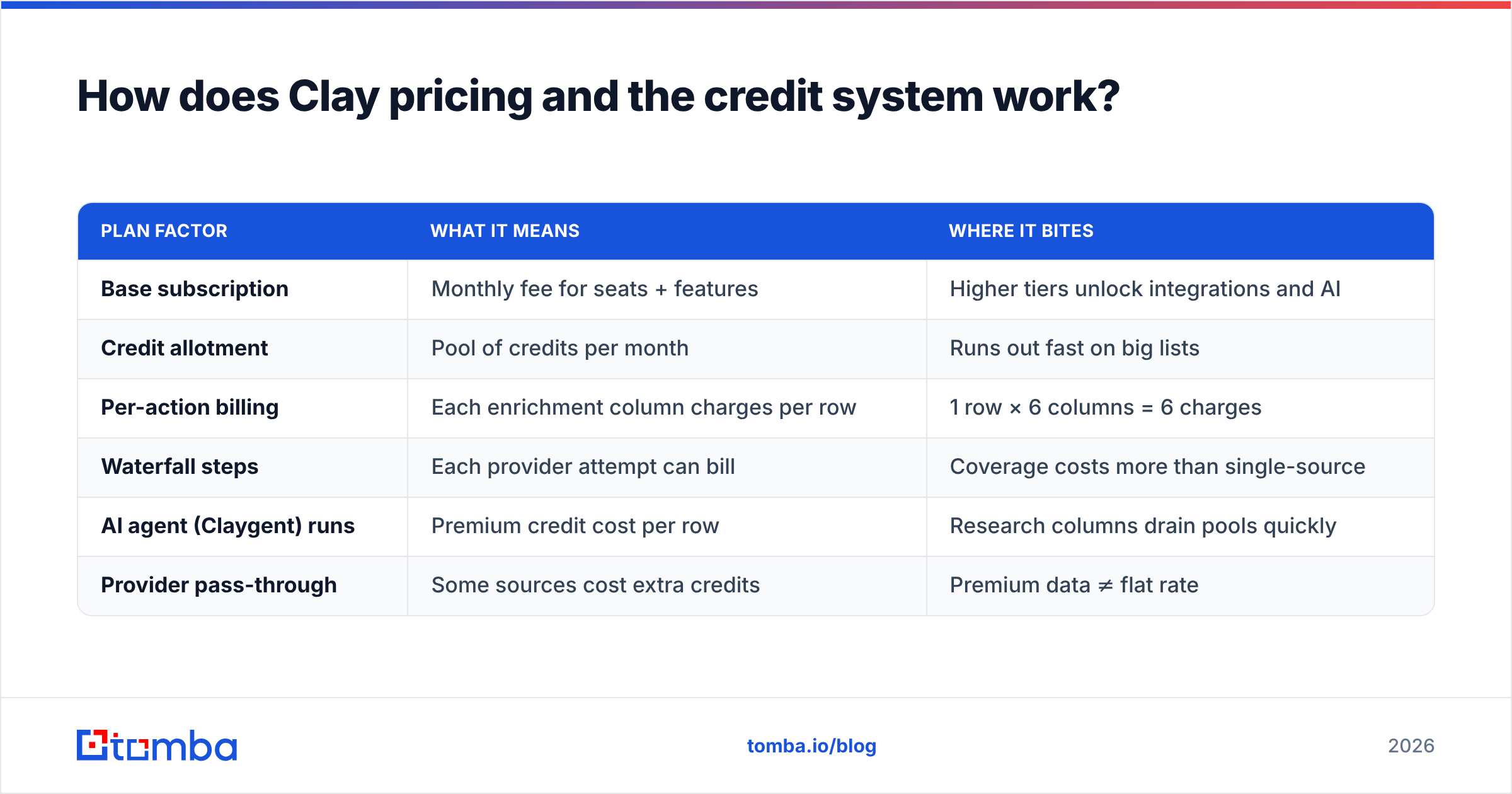 How does Clay pricing and the credit system work?

| PLAN FACTOR | WHAT IT MEANS | WHERE IT BITES |
|---|---|---|
| Base subscription | Monthly fee for seats + features | Higher tiers unlock integrations and AI |
| Credit allotment | Pool of credits per month | Runs out fast on big lists |
| Per-action billing | Each enrichment column charges per row | 1 row × 6 columns = 6 charges |
| Waterfall steps | Each provider attempt can bill | Coverage costs more than single-source |
| AI agent (Claygent) runs | Premium credit cost per row | Research columns drain pools quickly |
| Provider pass-through | Some sources cost extra credits | Premium data ≠ flat rate |

tomba

tomba.io/blog

2026